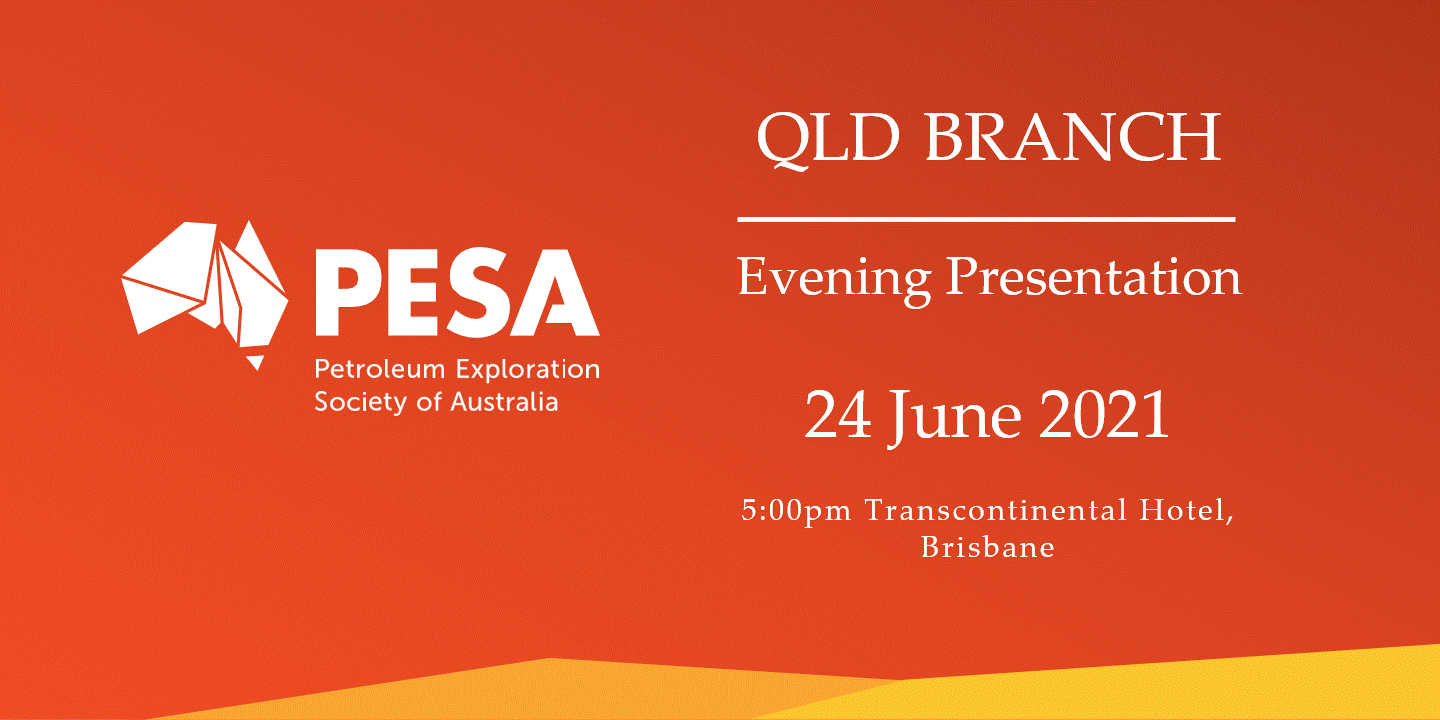 PESA
Petroleum Exploration Society of Australia

QLD BRANCH

Evening Presentation

24 June 2021

5:00pm Transcontinental Hotel, Brisbane